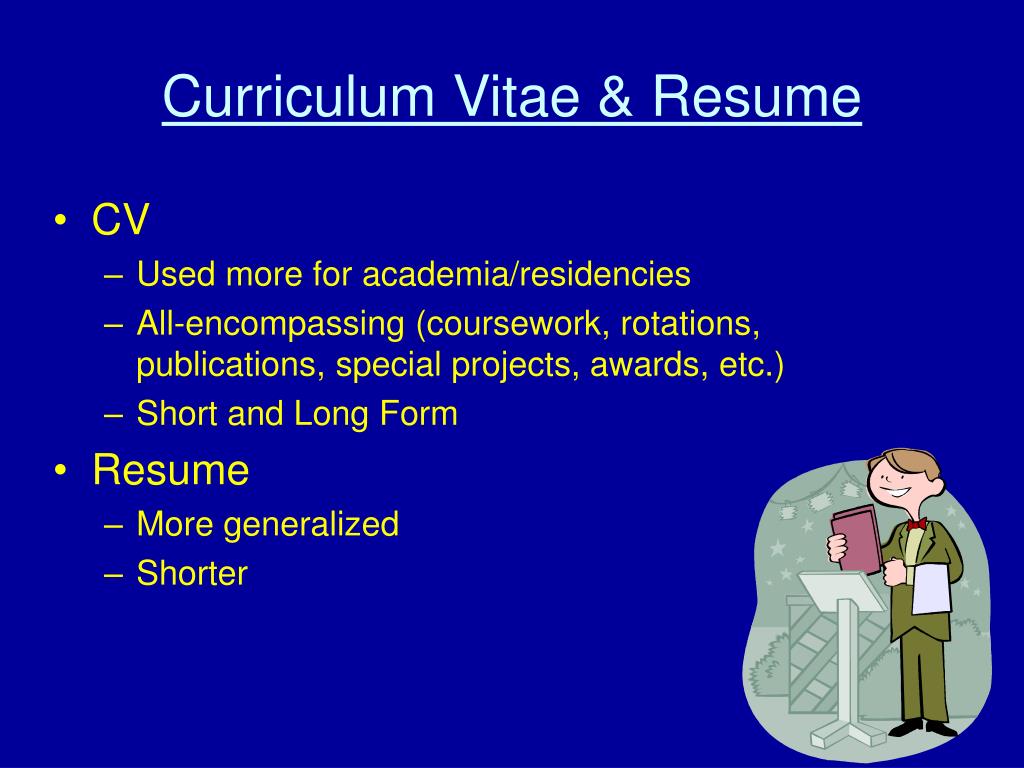 Curriculum Vitae & Resume

• CV
– Used more for academia/residencies
– All-encompassing (coursework, rotations, publications, special projects, awards, etc.)
– Short and Long Form

• Resume
– More generalized
– Shorter